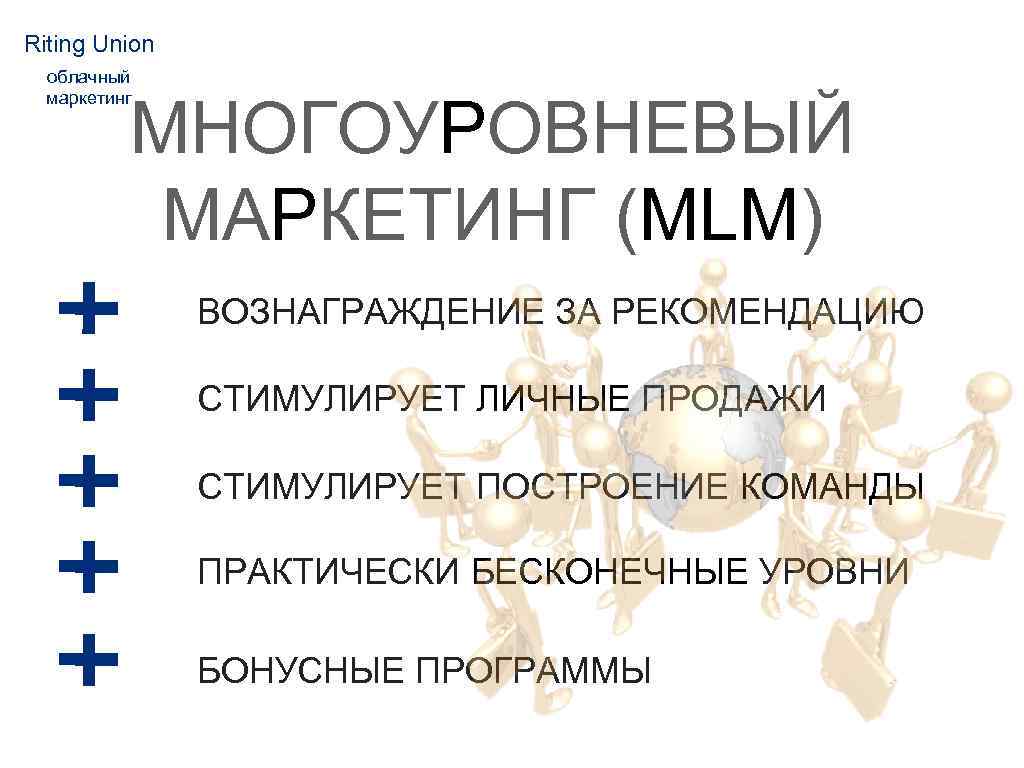 Riting Union
облачный маркетинг

МНОГОУРОВНЕВЫЙ МАРКЕТИНГ (MLM)

+ ВОЗНАГРАЖДЕНИЕ ЗА РЕКОМЕНДАЦИЮ

+ СТИМУЛИРУЕТ ЛИЧНЫЕ ПРОДАЖИ

+ СТИМУЛИРУЕТ ПОСТРОЕНИЕ КОМАНДЫ

+ ПРАКТИЧЕСКИ БЕСКОНЕЧНЫЕ УРОВНИ

+ БОНУСНЫЕ ПРОГРАММЫ